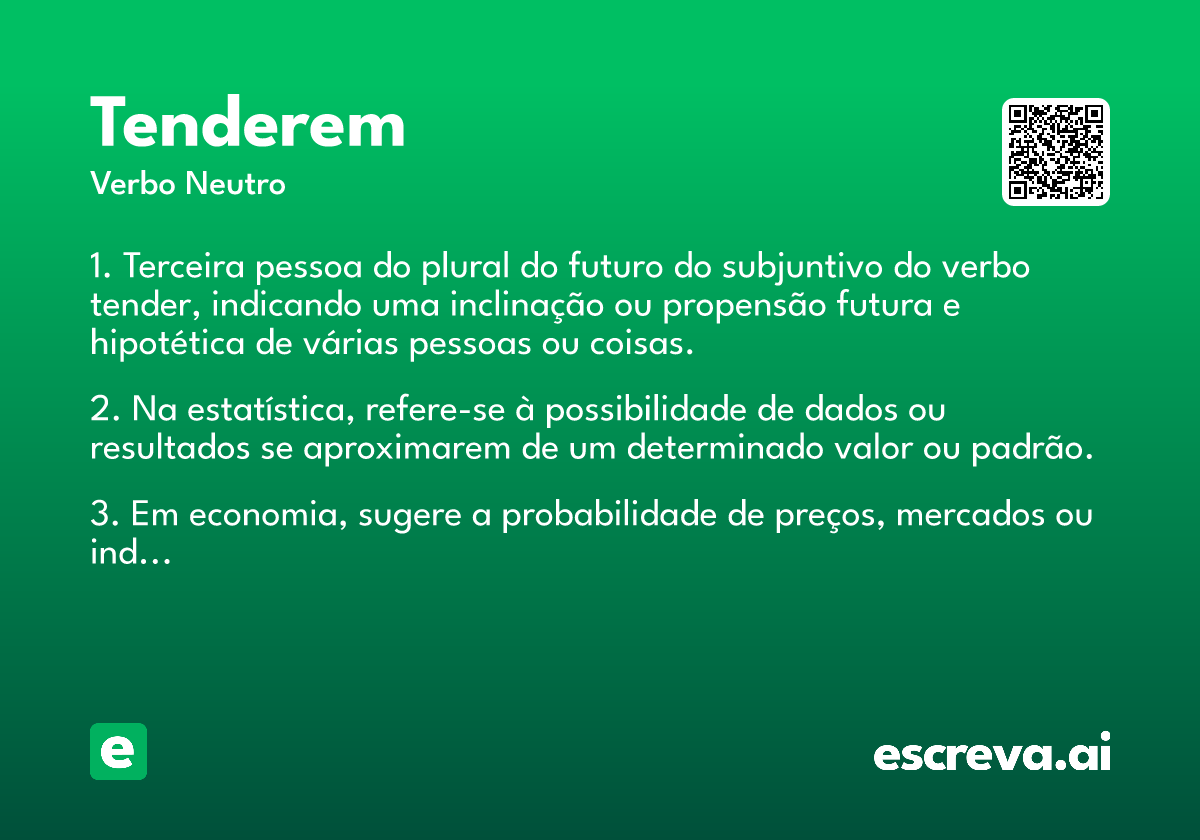 Tenderem

Verbo Neutro

1. Terceira pessoa do plural do futuro do subjuntivo do verbo tender, indicando uma inclinação ou propensão futura e hipotética de várias pessoas ou coisas.

2. Na estatística, refere-se à possibilidade de dados ou resultados se aproximarem de um determinado valor ou padrão.

3. Em economia, sugere a probabilidade de preços, mercados ou ind...

e

escreva.ai